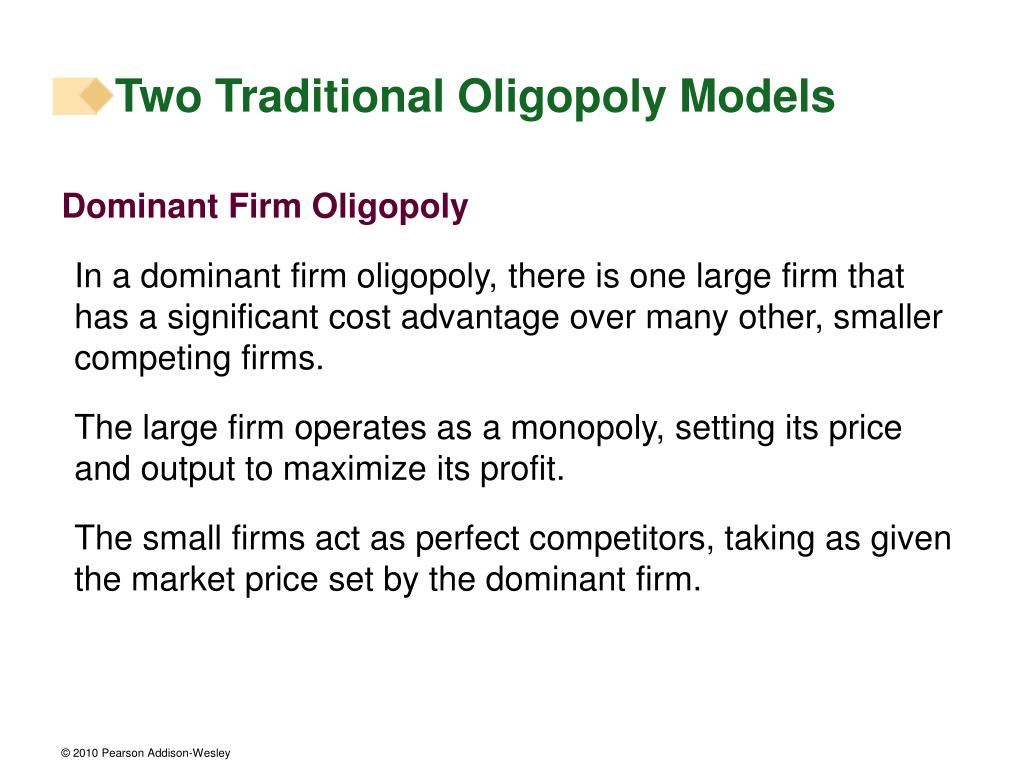 Two Traditional Oligopoly Models

Dominant Firm Oligopoly

In a dominant firm oligopoly, there is one large firm that has a significant cost advantage over many other, smaller competing firms.

The large firm operates as a monopoly, setting its price and output to maximize its profit.

The small firms act as perfect competitors, taking as given the market price set by the dominant firm.

© 2010 Pearson Addison-Wesley